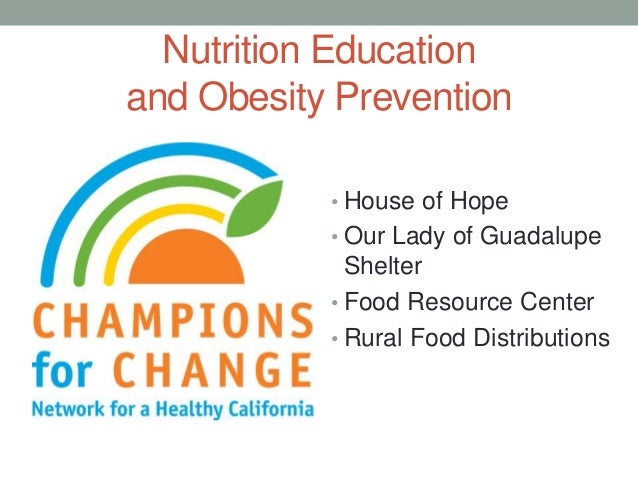 Nutrition Education and Obesity Prevention

CHAMPIONS for CHANGE
Network for a Healthy California

• House of Hope
• Our Lady of Guadalupe Shelter
• Food Resource Center
• Rural Food Distributions